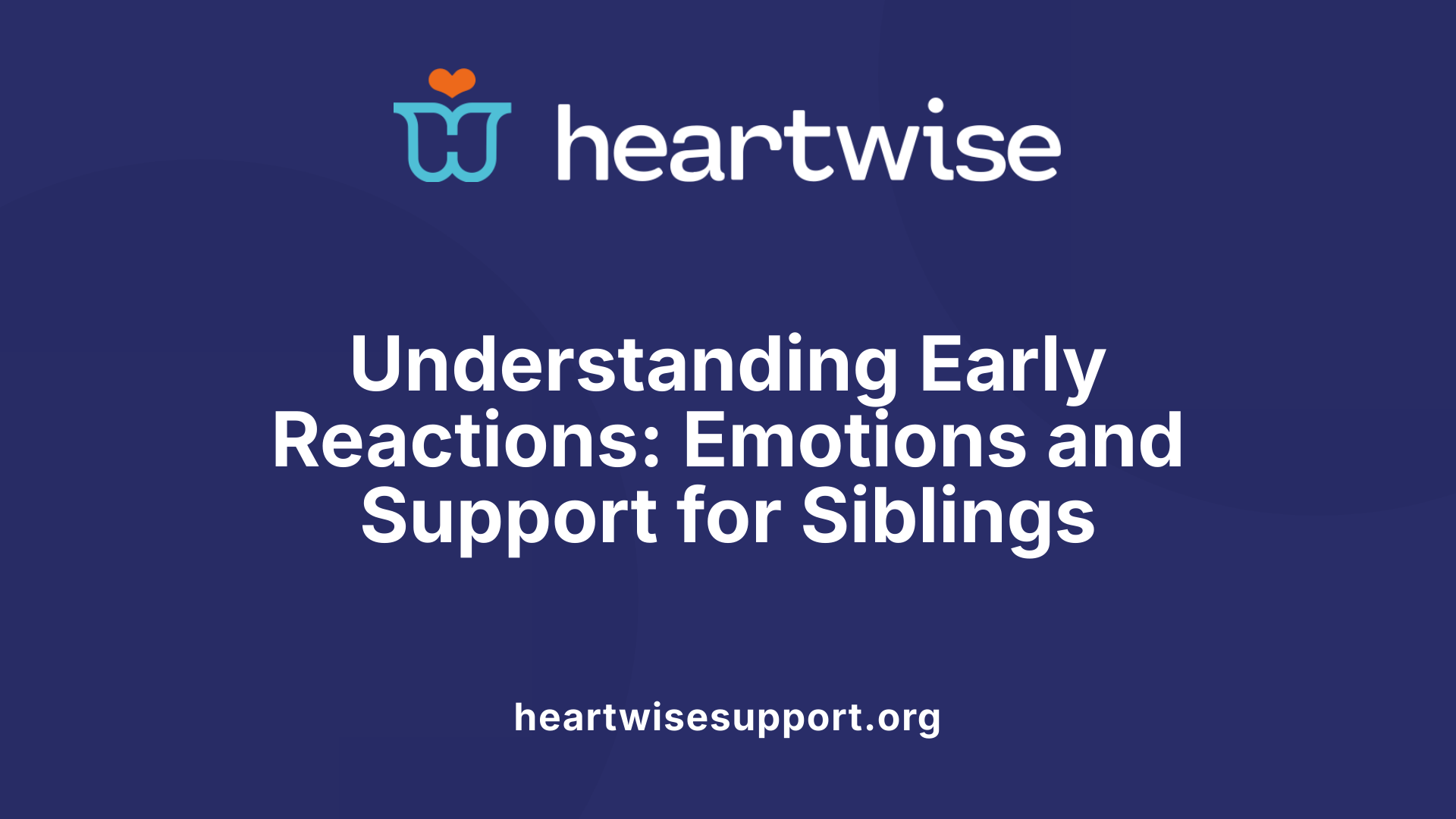 heartwise

Understanding Early Reactions: Emotions and Support for Siblings

heartwisesupport.org